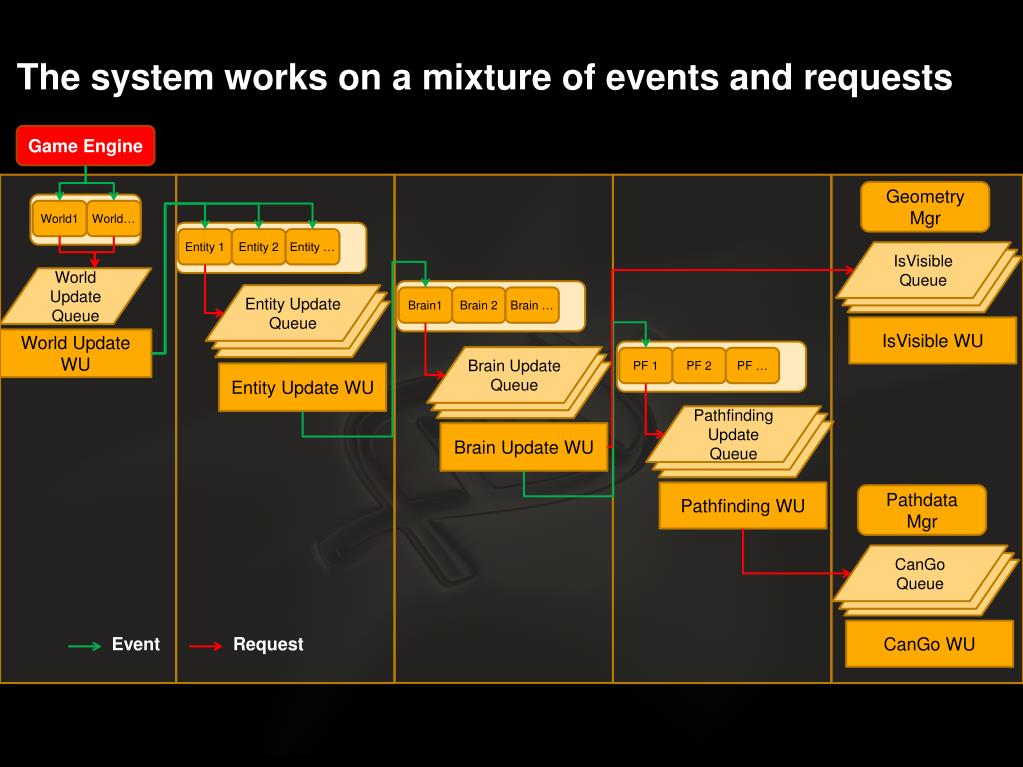 The system works on a mixture of events and requests

Game Engine

World1 World…

World Update Queue

World Update WU

Entity 1 Entity 2 Entity …

Entity Update Queue

Entity Update WU

Brain1 Brain 2 Brain …

Brain Update Queue

Brain Update WU

PF 1 PF 2 PF …

Pathfinding Update Queue

Pathfinding WU

Geometry Mgr

IsVisible Queue

IsVisible WU

Pathdata Mgr

CanGo Queue

CanGo WU

Event Request